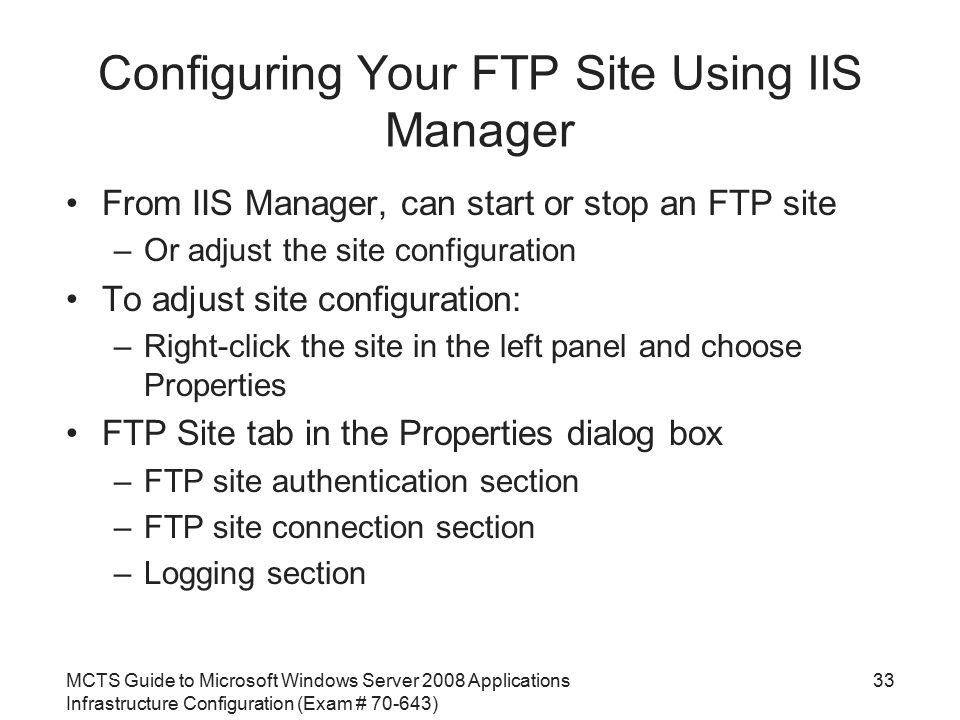 Configuring Your FTP Site Using IIS Manager

• From IIS Manager, can start or stop an FTP site
  – Or adjust the site configuration
• To adjust site configuration:
  – Right-click the site in the left panel and choose Properties
• FTP Site tab in the Properties dialog box
  – FTP site authentication section
  – FTP site connection section
  – Logging section

MCTS Guide to Microsoft Windows Server 2008 Applications Infrastructure Configuration (Exam # 70-643)

33